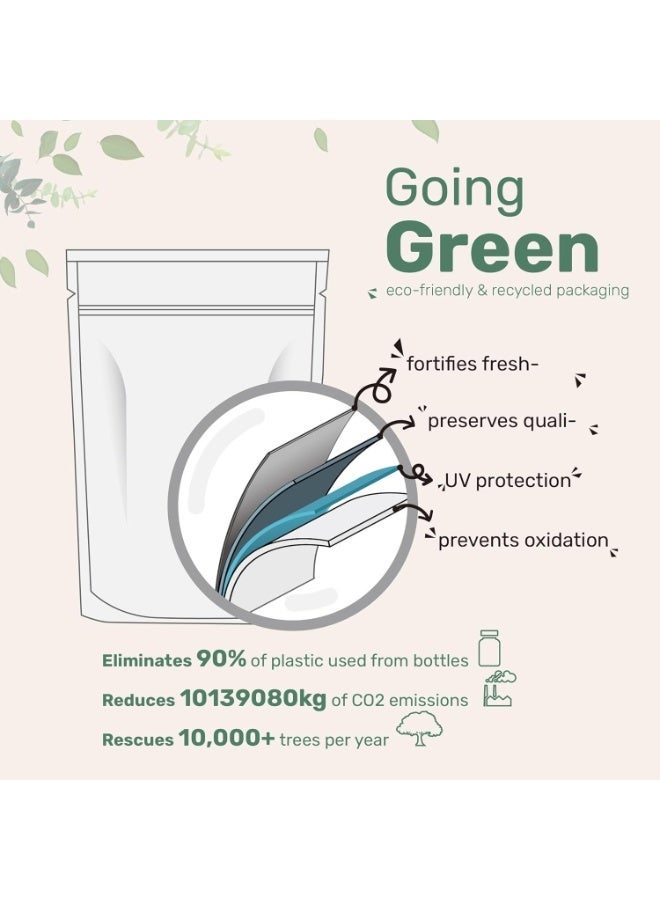 Going
Green
eco-friendly & recycled packaging

fortifies fresh-

preserves quali-

UV protection

prevents oxidation

Eliminates 90% of plastic used from bottles

Reduces 10139080kg of CO2 emissions

Rescues 10,000+ trees per year